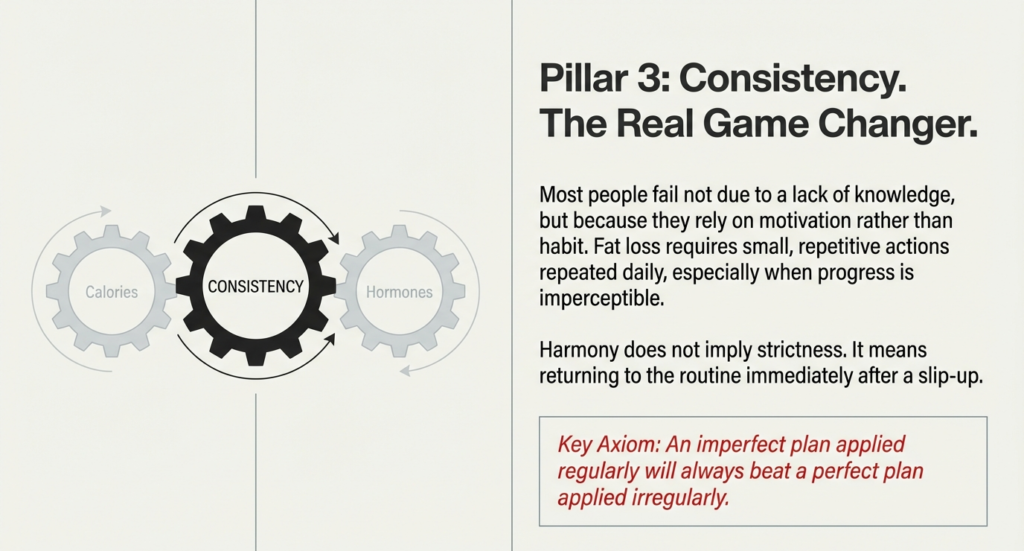 Calories

CONSISTENCY

Hormones

Pillar 3: Consistency.
The Real Game Changer.

Most people fail not due to a lack of knowledge, but because they rely on motivation rather than habit. Fat loss requires small, repetitive actions repeated daily, especially when progress is imperceptible.

Harmony does not imply strictness. It means returning to the routine immediately after a slip-up.

Key Axiom: An imperfect plan applied regularly will always beat a perfect plan applied irregularly.